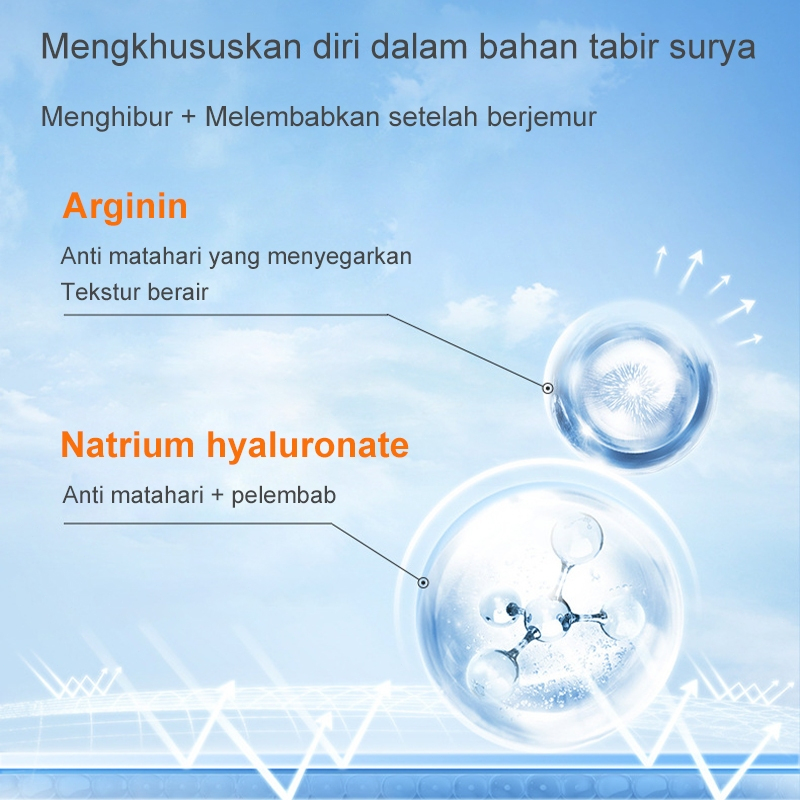 Mengkhususkan diri dalam bahan tabir surya

Menghibur + Melembabkan setelah berjemur

Arginin

Anti matahari yang menyegarkan

Tekstur berair

Natrium hyaluronate

Anti matahari + pelembab